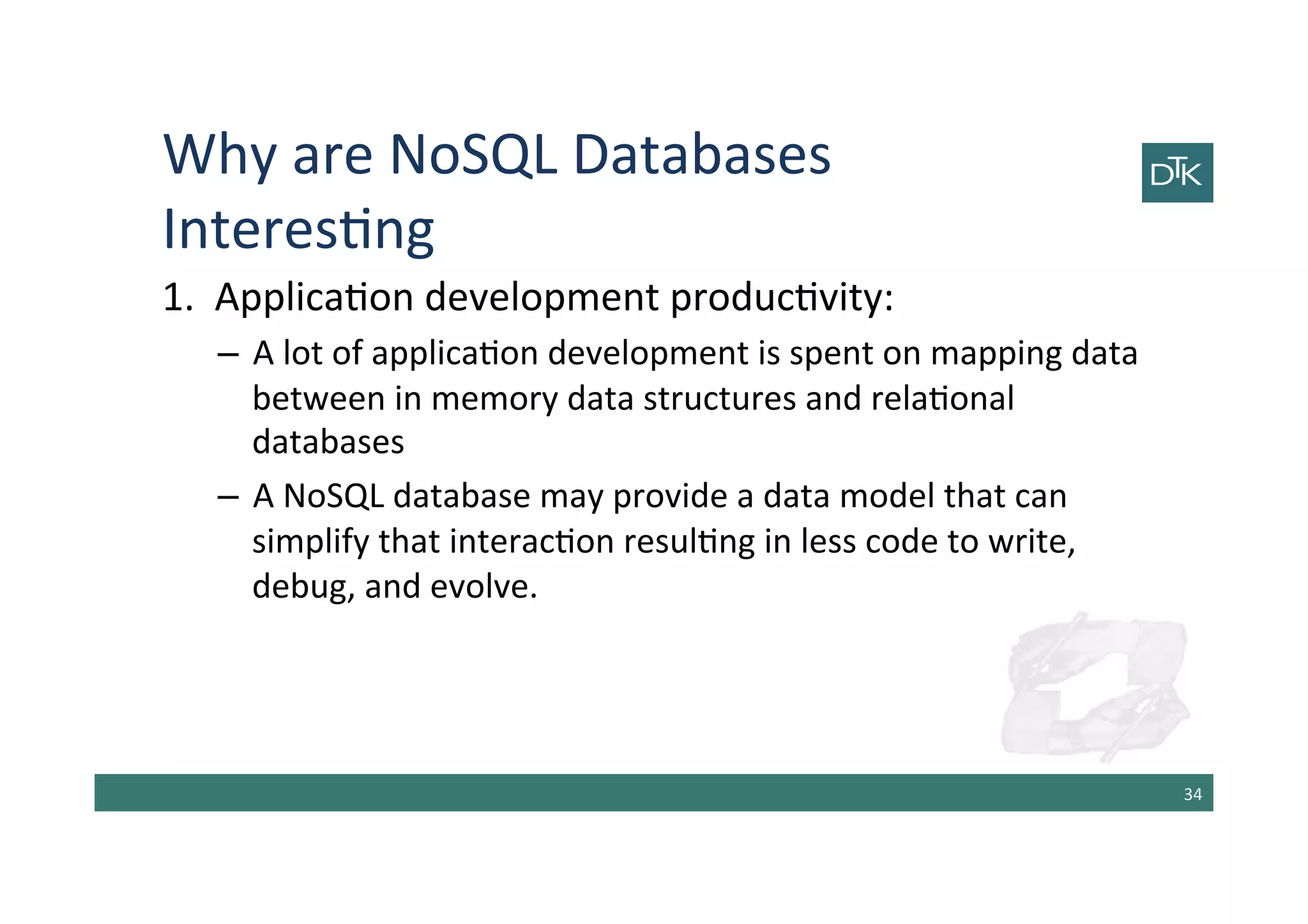 Why are NoSQL Databases Interesting

DTK

1. Application development productivity:
– A lot of application development is spent on mapping data between in memory data structures and relational databases
– A NoSQL database may provide a data model that can simplify that interaction resulting in less code to write, debug, and evolve.

34